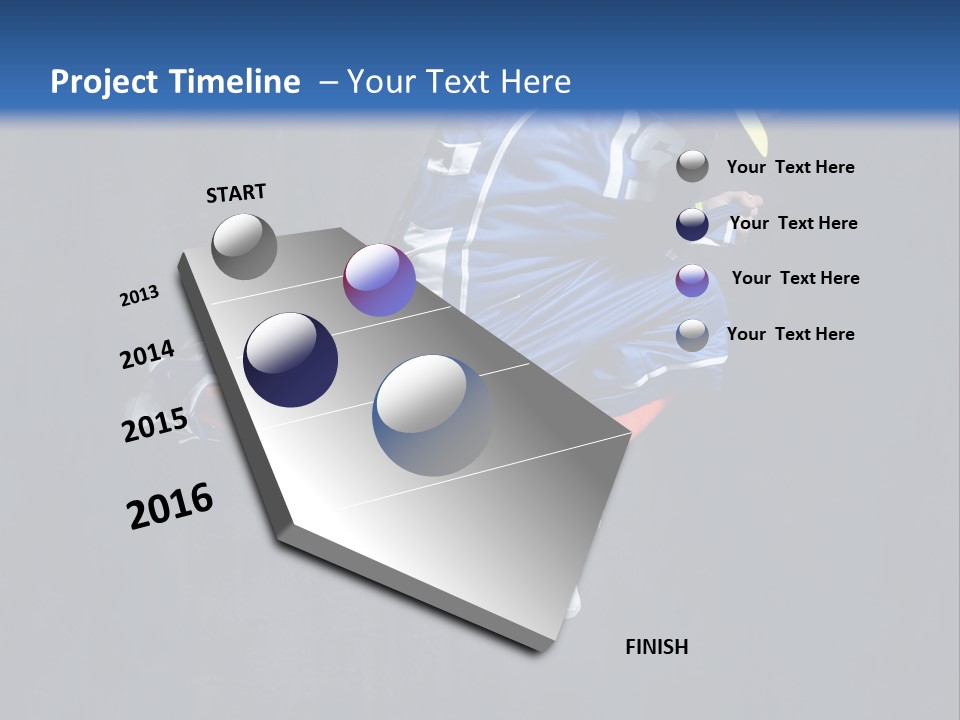 Project Timeline – Your Text Here

START

2013

2014

2015

2016

FINISH

Your Text Here

Your Text Here

Your Text Here

Your Text Here